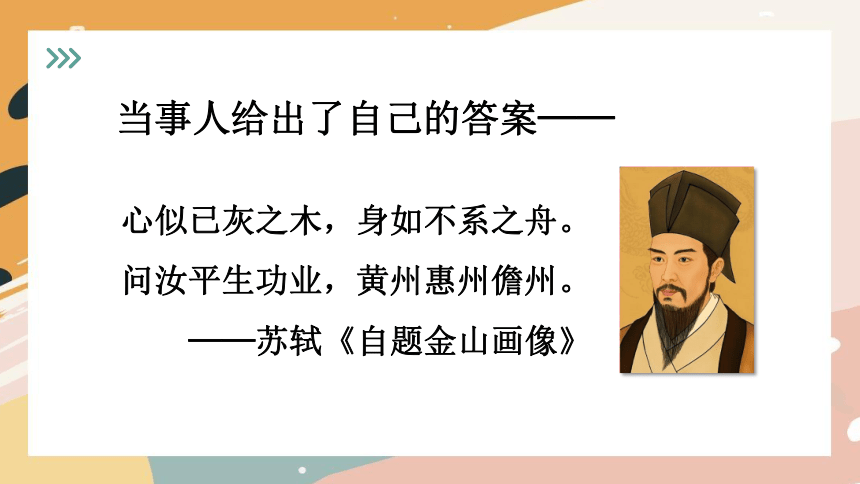 当事人给出了自己的答案——

心似已灰之木，身如不系之舟。
问汝平生功业，黄州惠州儋州。
——苏轼《自题金山画像》